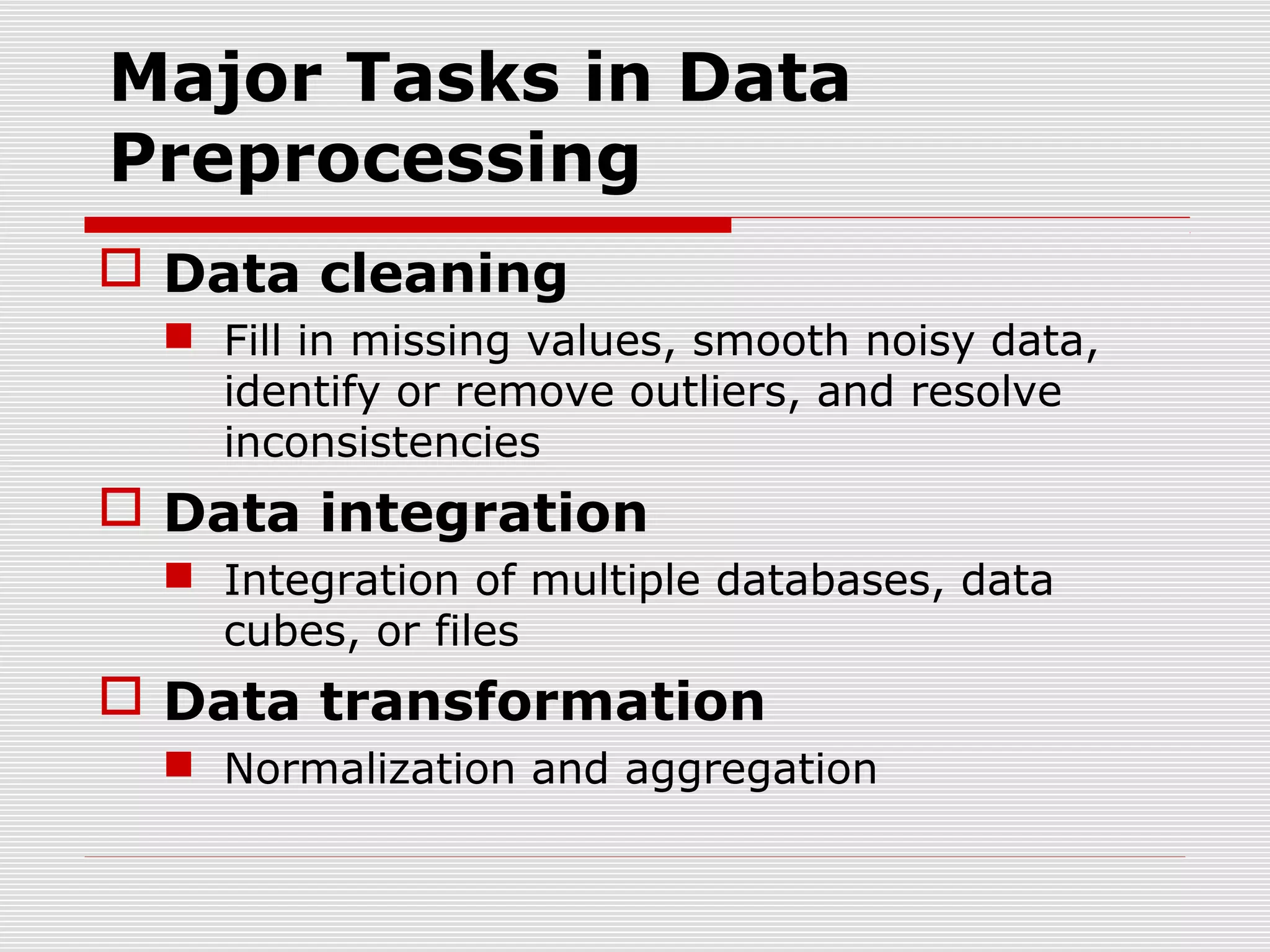 Major Tasks in Data Preprocessing

Data cleaning

Fill in missing values, smooth noisy data, identify or remove outliers, and resolve inconsistencies

Data integration

Integration of multiple databases, data cubes, or files

Data transformation

Normalization and aggregation